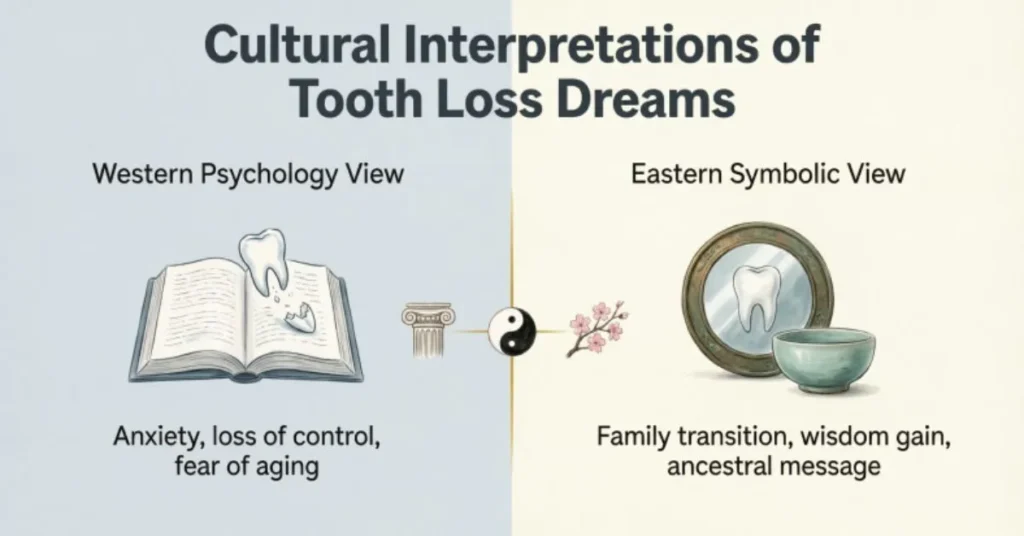 Cultural Interpretations of Tooth Loss Dreams

Western Psychology View

Anxiety, loss of control, fear of aging

Eastern Symbolic View

Family transition, wisdom gain, ancestral message